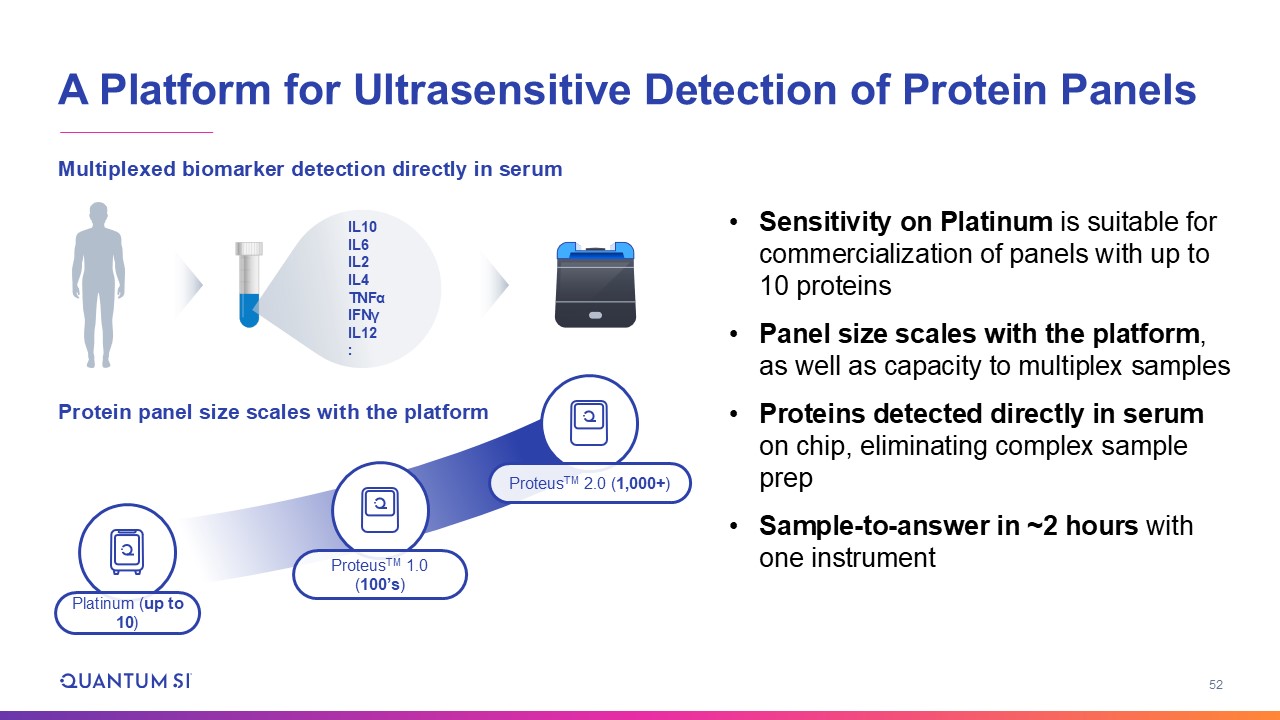 A Platform for Ultrasensitive Detection of Protein Panels

Multiplexed biomarker detection directly in serum

IL10
IL6
IL2
IL4
TNFα
IFNγ
IL12
:

Protein panel size scales with the platform

Platinum (up to 10)

Proteus$^{TM}$ 1.0 (100's)

Proteus$^{TM}$ 2.0 (1,000+)

• Sensitivity on Platinum is suitable for commercialization of panels with up to 10 proteins

• Panel size scales with the platform, as well as capacity to multiplex samples

• Proteins detected directly in serum on chip, eliminating complex sample prep

• Sample-to-answer in ~2 hours with one instrument

QUANTUM SI

52